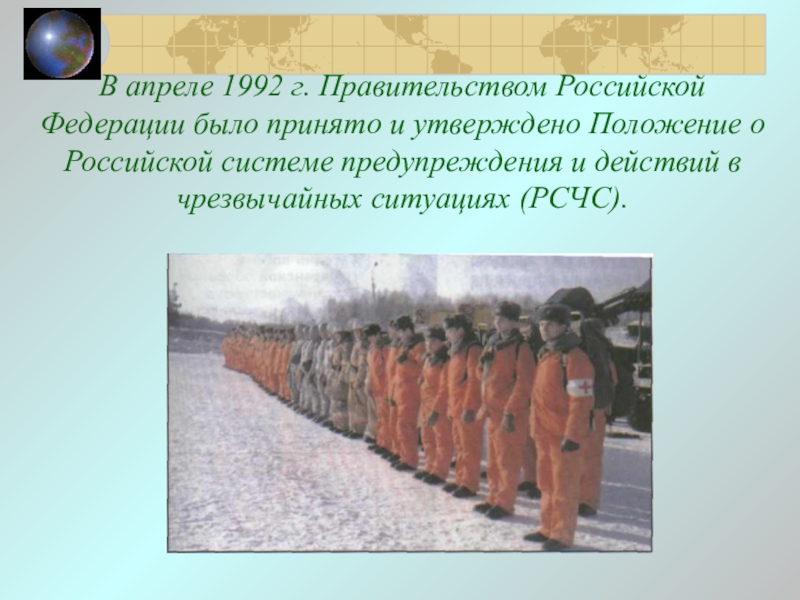 В апреле 1992 г. Правительством Российской Федерации было принято и утверждено Положение о Российской системе предупреждения и действий в чрезвычайных ситуациях (РСЧС).